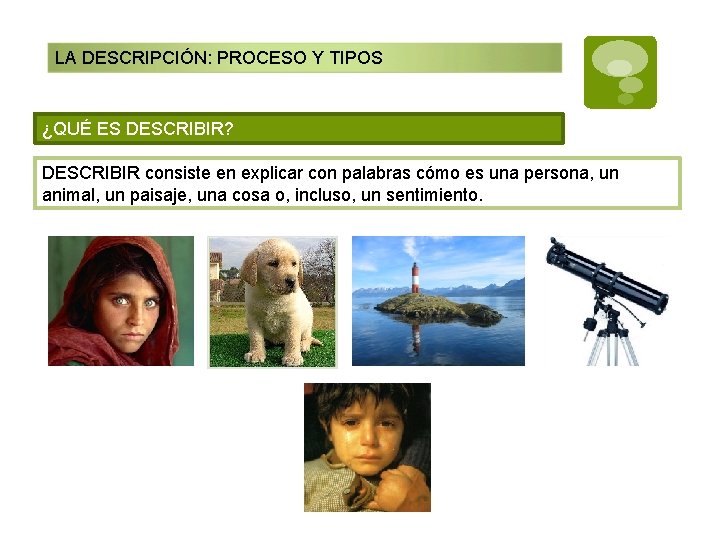 LA DESCRIPCIÓN: PROCESO Y TIPOS

¿QUÉ ES DESCRIBIR?

DESCRIBIR consiste en explicar con palabras cómo es una persona, un animal, un paisaje, una cosa o, incluso, un sentimiento.